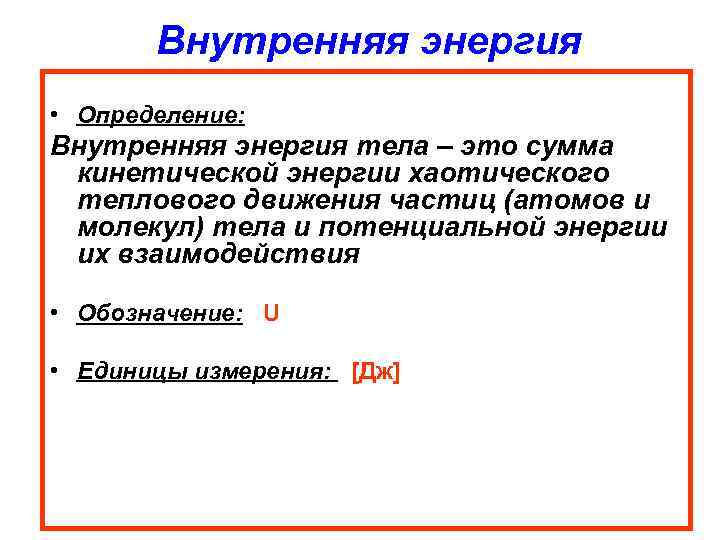 Внутренняя энергия

• Определение:

Внутренняя энергия тела – это сумма кинетической энергии хаотического теплового движения частиц (атомов и молекул) тела и потенциальной энергии их взаимодействия

• Обозначение: U

• Единицы измерения: [Дж]